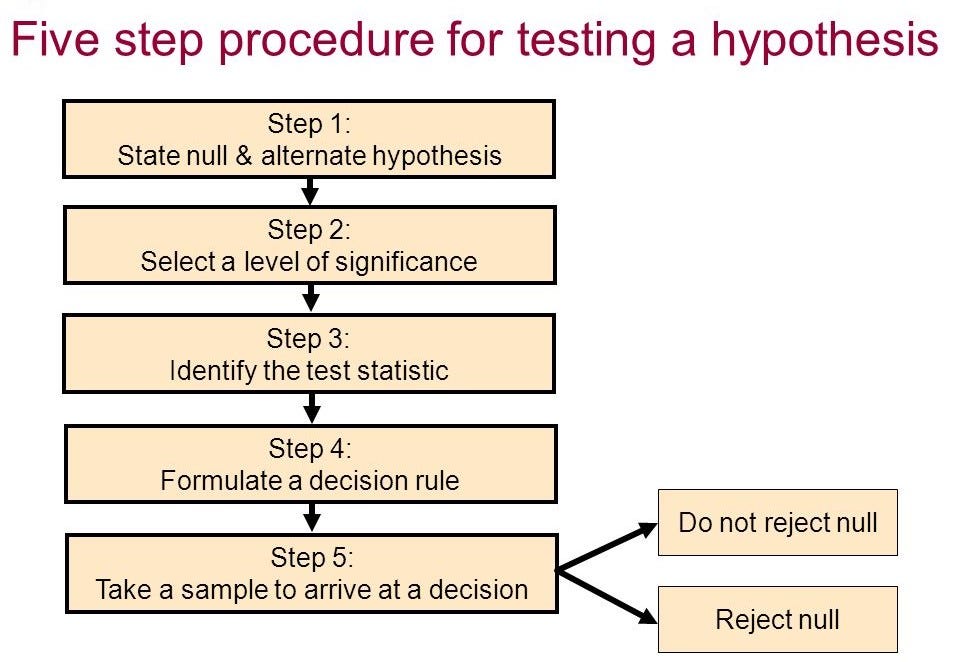 Five step procedure for testing a hypothesis

Step 1:
State null & alternate hypothesis

Step 2:
Select a level of significance

Step 3:
Identify the test statistic

Step 4:
Formulate a decision rule

Step 5:
Take a sample to arrive at a decision

Do not reject null

Reject null